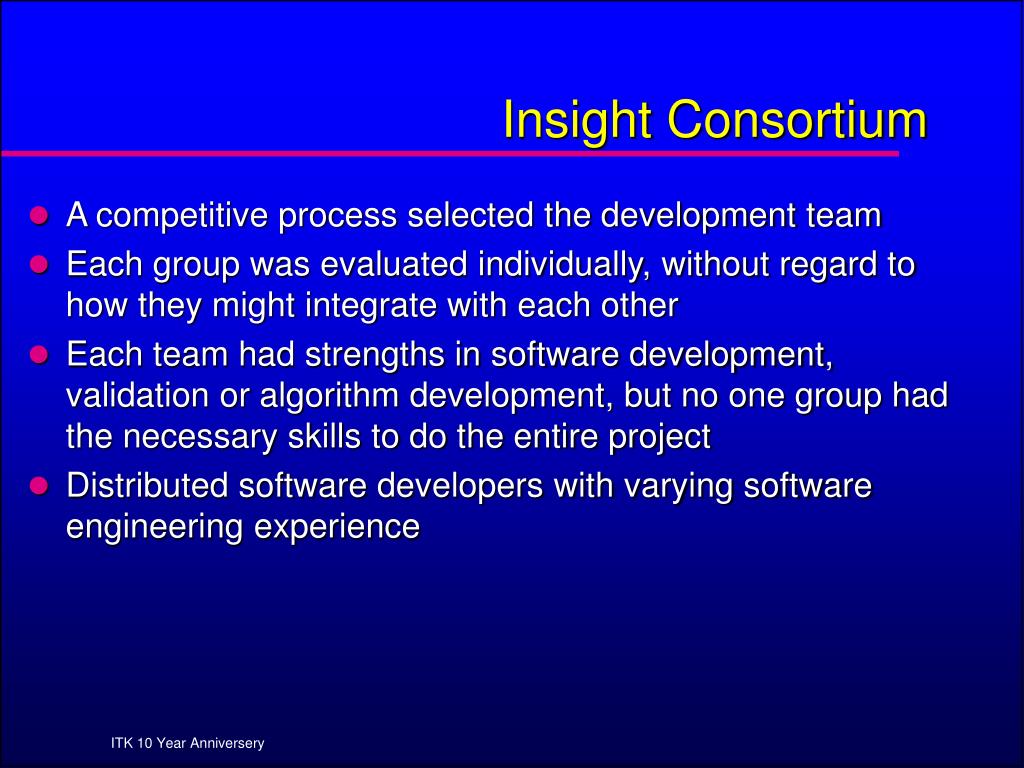 Insight Consortium

- A competitive process selected the development team
- Each group was evaluated individually, without regard to how they might integrate with each other
- Each team had strengths in software development, validation or algorithm development, but no one group had the necessary skills to do the entire project
- Distributed software developers with varying software engineering experience

ITK 10 Year Anniversery